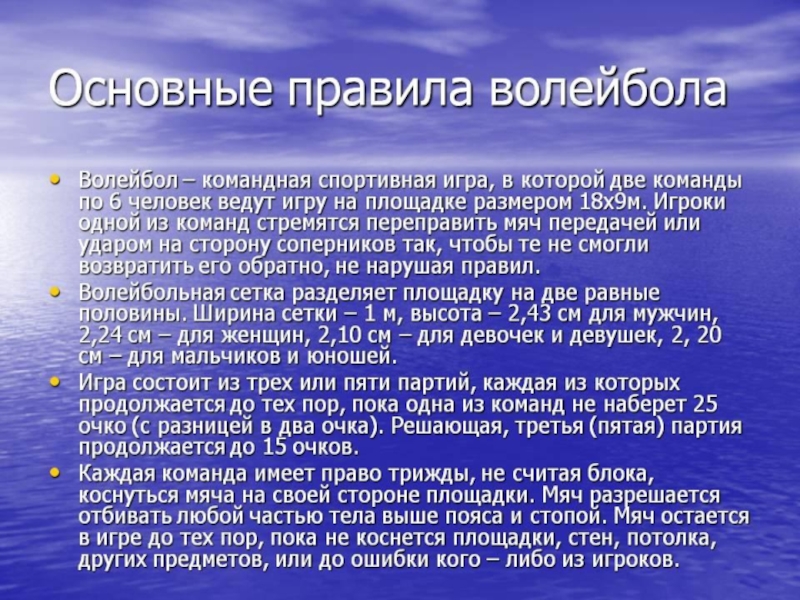 Основные правила волейбола

• Волейбол – командная спортивная игра, в которой две команды по 6 человек ведут игру на площадке размером 18х9м. Игроки одной из команд стремятся переправить мяч передачей или ударом на сторону соперников так, чтобы те не смогли возвратить его обратно, не нарушая правил.
• Волейбольная сетка разделяет площадку на две равные половины. Ширина сетки – 1 м, высота – 2,43 см для мужчин, 2,24 см – для женщин, 2,10 см – для девочек и девушек, 2, 20 см – для мальчиков и юношей.
• Игра состоит из трех или пяти партий, каждая из которых продолжается до тех пор, пока одна из команд не наберет 25 очко (с разницей в два очка). Решающая, третья (пятая) партия продолжается до 15 очков.
• Каждая команда имеет право трижды, не считая блока, коснуться мяча на своей стороне площадки. Мяч разрешается отбивать любой частью тела выше пояса и стопой. Мяч остается в игре до тех пор, пока не коснется площадки, стен, потолка, других предметов, или до ошибки кого – либо из игроков.